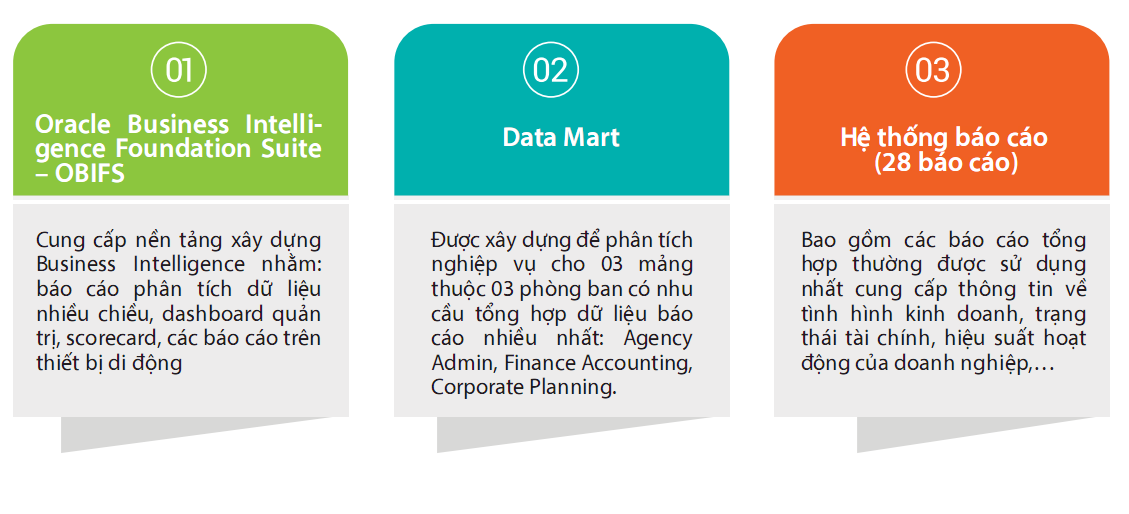 01

Oracle Business Intelligence Foundation Suite – OBIFS

Cung cấp nền tảng xây dựng Business Intelligence nhằm: báo cáo phân tích dữ liệu nhiều chiều, dashboard quản trị, scorecard, các báo cáo trên thiết bị di động

02

Data Mart

Được xây dựng để phân tích nghiệp vụ cho 03 mảng thuộc 03 phòng ban có nhu cầu tổng hợp dữ liệu báo cáo nhiều nhất: Agency Admin, Finance Accounting, Corporate Planning.

03

Hệ thống báo cáo (28 báo cáo)

Bao gồm các báo cáo tổng hợp thường được sử dụng nhất cung cấp thông tin về tình hình kinh doanh, trạng thái tài chính, hiệu suất hoạt động của doanh nghiệp,...